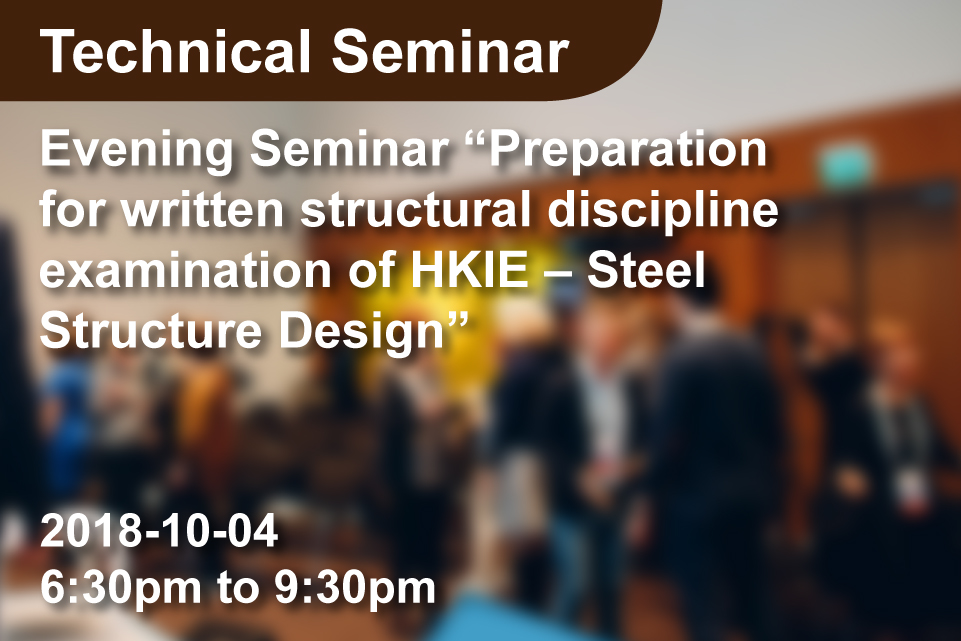 Technical Seminar

Evening Seminar “Preparation for written structural discipline examination of HKIE – Steel Structure Design”

2018-10-04
6:30pm to 9:30pm